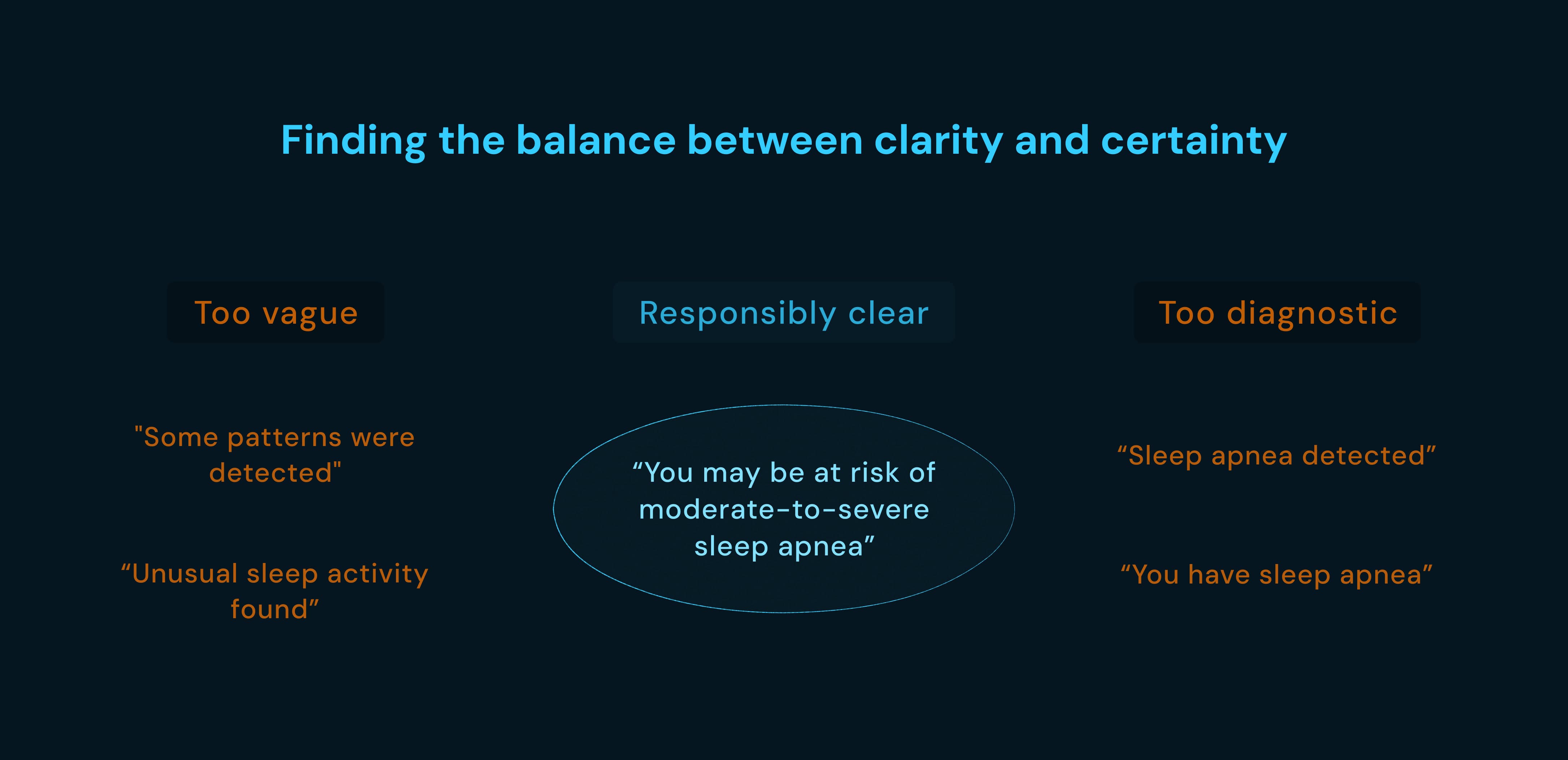 Finding the balance between clarity and certainty

Too vague

"Some patterns were detected"

“Unusual sleep activity found”

Responsibly clear

“You may be at risk of moderate-to-severe sleep apnea”

Too diagnostic

“Sleep apnea detected”

“You have sleep apnea”